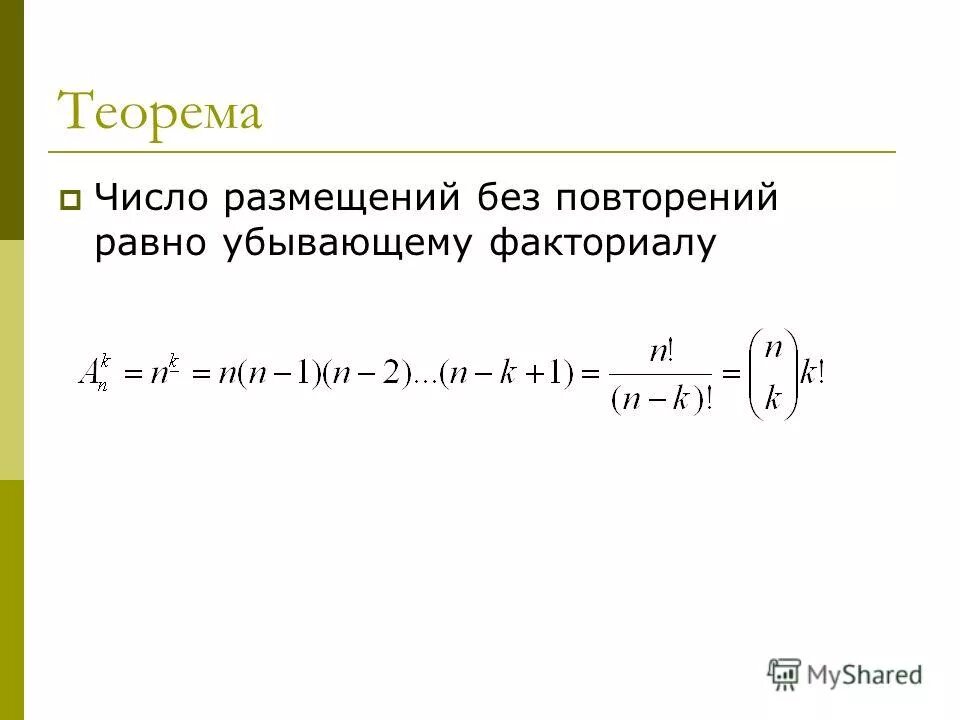 Теорема

Число размещений без повторений равно убывающему факториалу

$A_n^k = n^{\underline{k}} = n(n-1)(n-2)...(n-k+1) = \frac{n!}{(n-k)!} = \binom{n}{k}k!$

MyShared